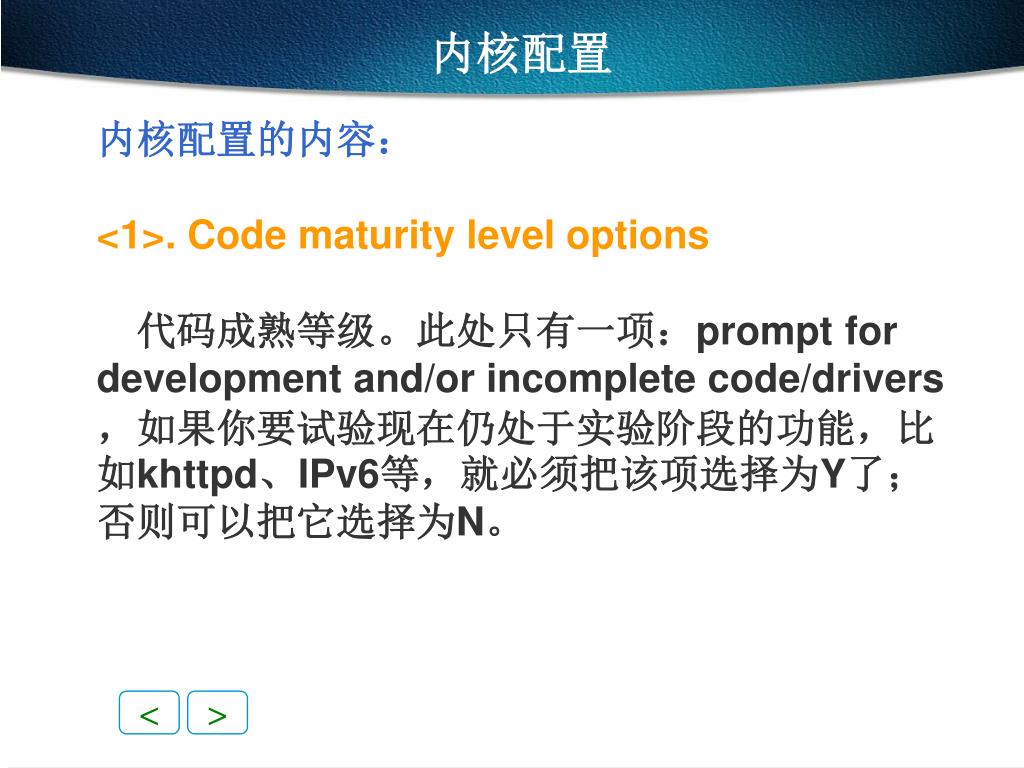 内核配置

内核配置的内容：

<1>. Code maturity level options

代码成熟等级。此处只有一项：prompt for development and/or incomplete code/drivers，如果你要试验现在仍处于实验阶段的功能，比如khttpd、IPv6等，就必须把该项选择为Y了；否则可以把它选择为N。

<
>